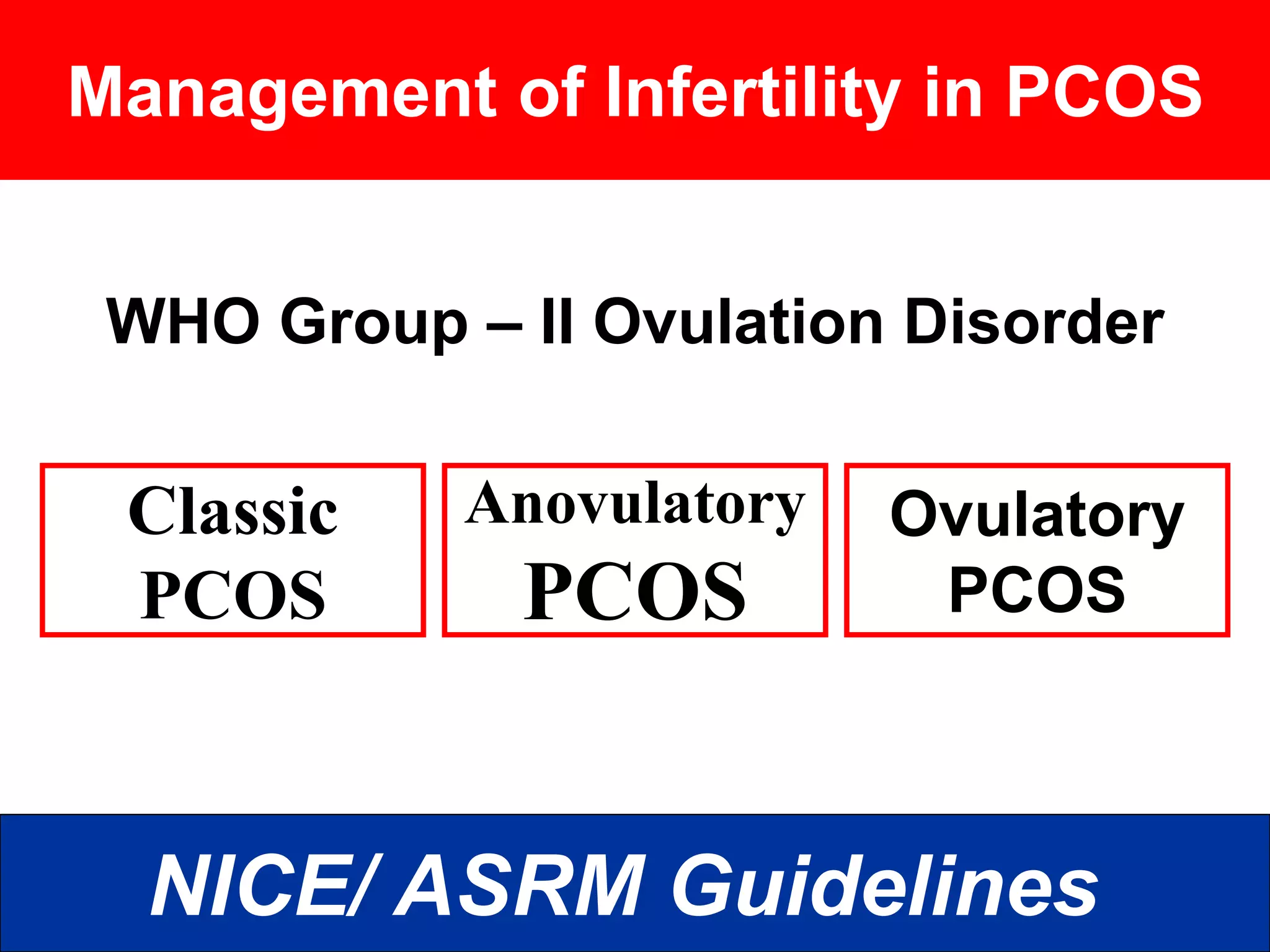 Management of Infertility in PCOS

WHO Group – II Ovulation Disorder

Classic PCOS

Anovulatory PCOS

Ovulatory PCOS

NICE/ ASRM Guidelines